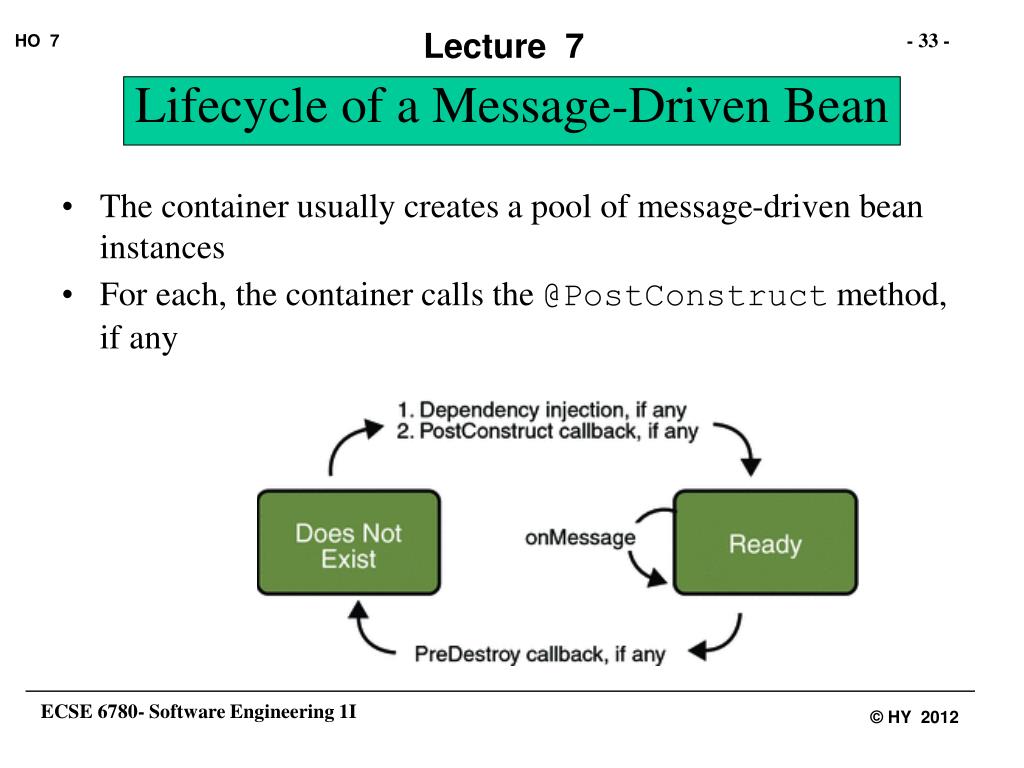 HO 7

Lecture 7

- 33 -

Lifecycle of a Message-Driven Bean

• The container usually creates a pool of message-driven bean instances
• For each, the container calls the @PostConstruct method, if any

1. Dependency injection, if any
2. PostConstruct callback, if any

Does Not Exist

onMessage

Ready

PreDestroy callback, if any

ECSE 6780- Software Engineering 1I

© HY 2012